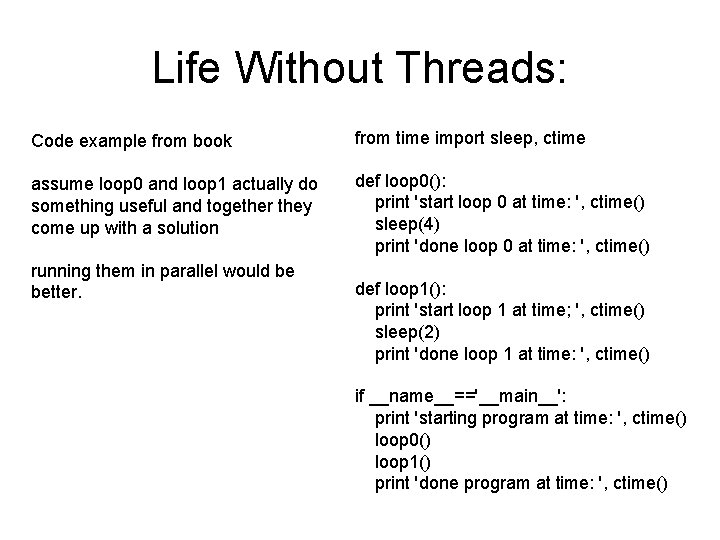 Life Without Threads:

Code example from book

assume loop0 and loop1 actually do something useful and together they come up with a solution

running them in parallel would be better.

from time import sleep, ctime

def loop0():
    print 'start loop 0 at time: ', ctime()
    sleep(4)
    print 'done loop 0 at time: ', ctime()

def loop1():
    print 'start loop 1 at time; ', ctime()
    sleep(2)
    print 'done loop 1 at time: ', ctime()

if __name__=='__main__':
    print 'starting program at time: ', ctime()
    loop0()
    loop1()
    print 'done program at time: ', ctime()